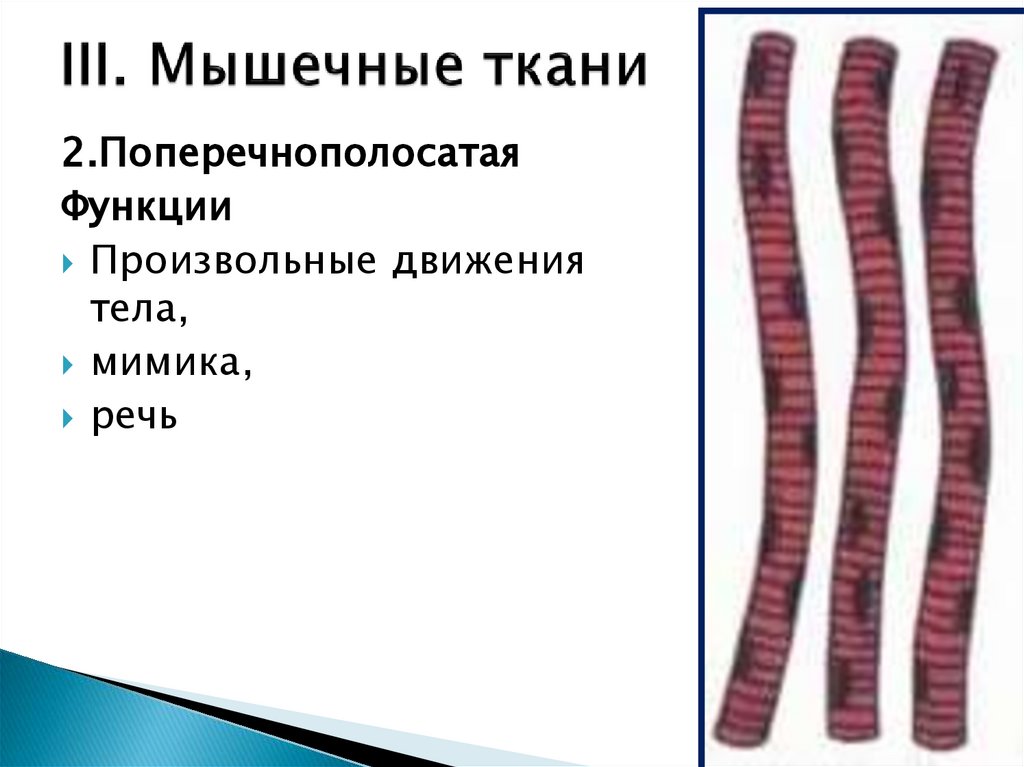 III. Мышечные ткани

2.Поперечнополосатая

Функции

Произвольные движения тела,

мимика,

речь